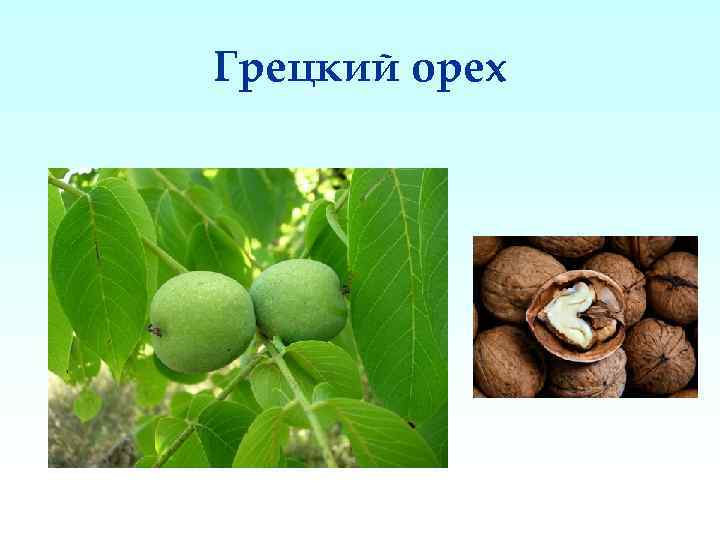 Грецкий орех